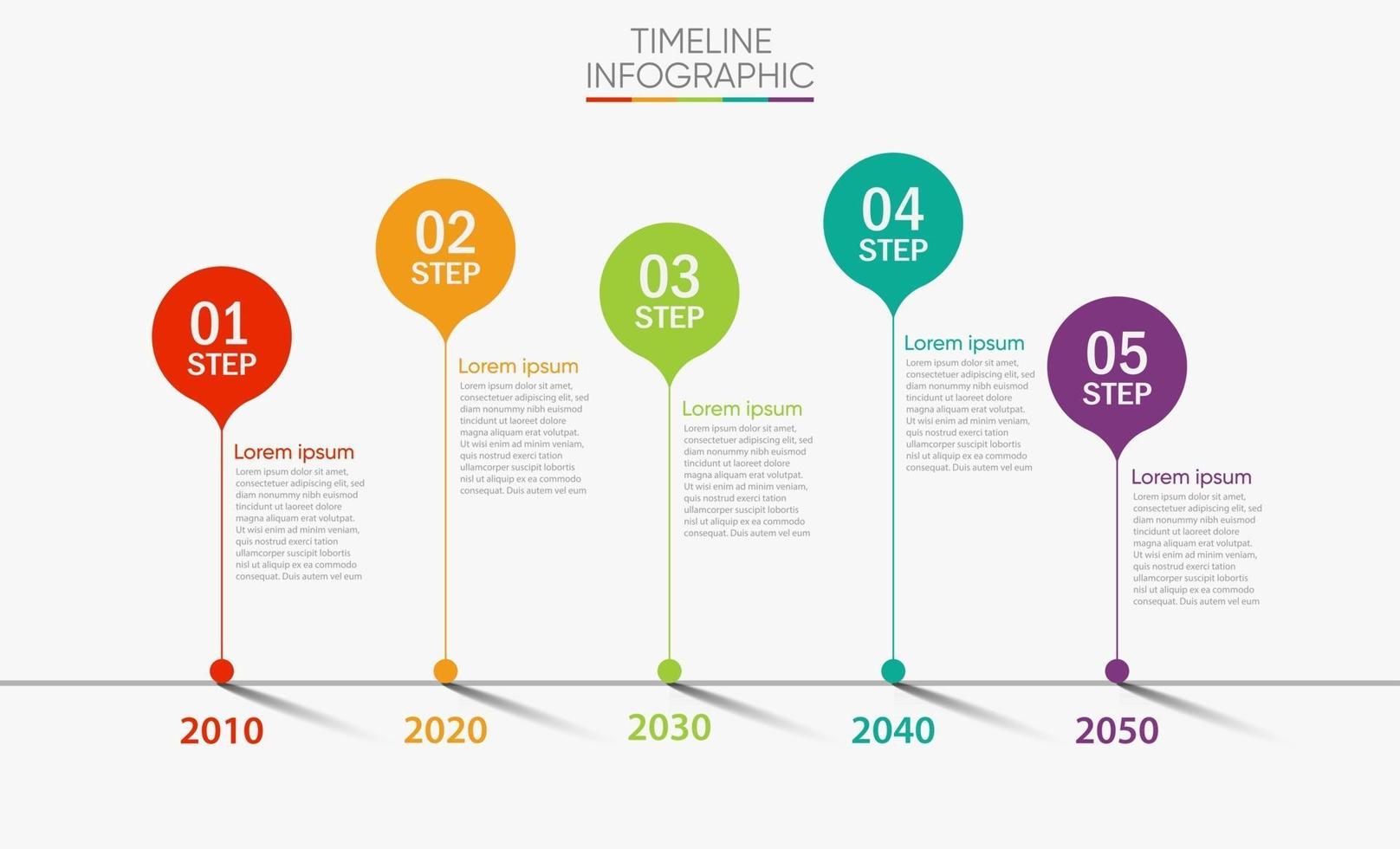 TIMELINE
INFOGRAPHIC

01
STEP

Lorem ipsum
Lorem ipsum dolor sit amet, consectetuer adipiscing elit, sed diam nonummy nibh euismod tincidunt ut laoreet dolore magna aliquam erat volutpat. Ut wisi enim ad minim veniam, quis nostrud exerci tation ullamcorper suscipit lobortis nisl ut aliquip ex ea commodo consequat. Duis autem vel eum

02
STEP

Lorem ipsum
Lorem ipsum dolor sit amet, consectetuer adipiscing elit, sed diam nonummy nibh euismod tincidunt ut laoreet dolore magna aliquam erat volutpat. Ut wisi enim ad minim veniam, quis nostrud exerci tation ullamcorper suscipit lobortis nisl ut aliquip ex ea commodo consequat. Duis autem vel eum

03
STEP

Lorem ipsum
Lorem ipsum dolor sit amet, consectetuer adipiscing elit, sed diam nonummy nibh euismod tincidunt ut laoreet dolore magna aliquam erat volutpat. Ut wisi enim ad minim veniam, quis nostrud exerci tation ullamcorper suscipit lobortis nisl ut aliquip ex ea commodo consequat. Duis autem vel eum

04
STEP

Lorem ipsum
Lorem ipsum dolor sit amet, consectetuer adipiscing elit, sed diam nonummy nibh euismod tincidunt ut laoreet dolore magna aliquam erat volutpat. Ut wisi enim ad minim veniam, quis nostrud exerci tation ullamcorper suscipit lobortis nisl ut aliquip ex ea commodo consequat. Duis autem vel eum

05
STEP

Lorem ipsum
Lorem ipsum dolor sit amet, consectetuer adipiscing elit, sed diam nonummy nibh euismod tincidunt ut laoreet dolore magna aliquam erat volutpat. Ut wisi enim ad minim veniam, quis nostrud exerci tation ullamcorper suscipit lobortis nisl ut aliquip ex ea commodo consequat. Duis autem vel eum

2010
2020
2030
2040
2050